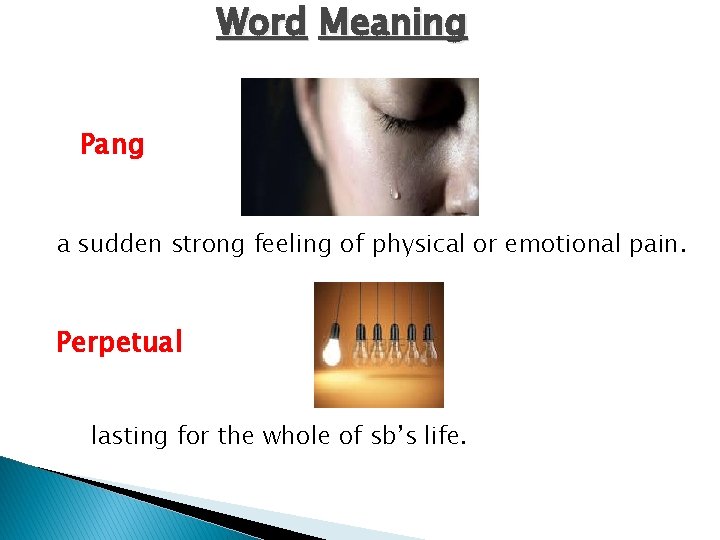 Word Meaning

Pang

a sudden strong feeling of physical or emotional pain.

Perpetual

lasting for the whole of sb's life.